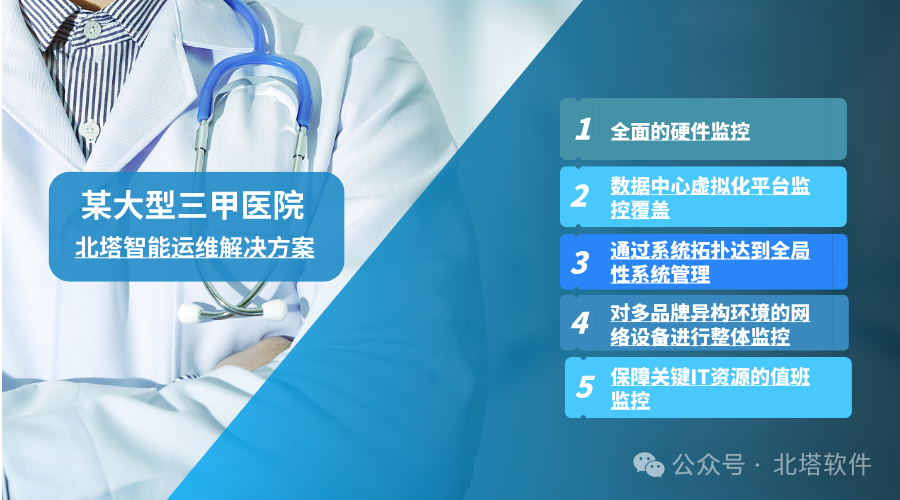 某大型三甲医院
北塔智能运维解决方案

1 全面的硬件监控

2 数据中心虚拟化平台监控覆盖

3 通过系统拓扑达到全局性系统管理

4 对多品牌异构环境的网络设备进行整体监控

5 保障关键IT资源的值班监控

公众号 · 北塔软件